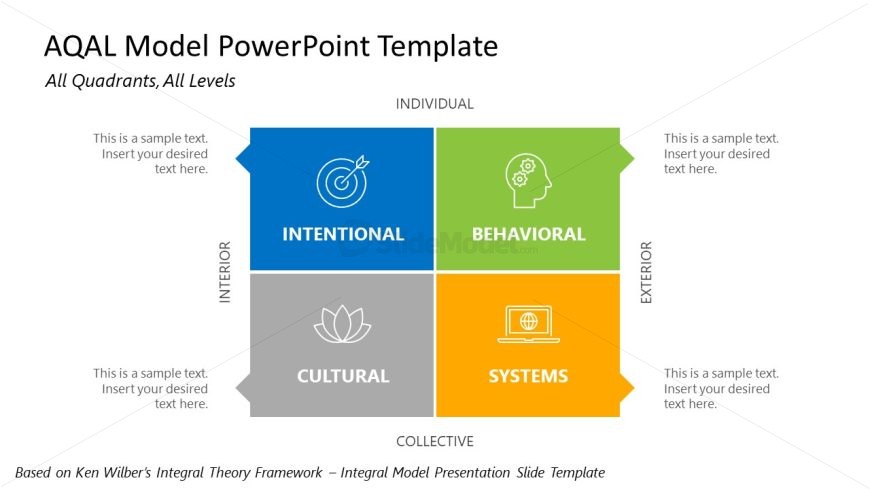 AQAL Model PowerPoint Template

All Quadrants, All Levels

INDIVIDUAL

This is a sample text. Insert your desired text here.

INTENTIONAL

BEHAVIORAL

This is a sample text. Insert your desired text here.

INTERIOR

SlideModel.com

EXTERIOR

This is a sample text. Insert your desired text here.

CULTURAL

SYSTEMS

This is a sample text. Insert your desired text here.

COLLECTIVE

Based on Ken Wilber's Integral Theory Framework – Integral Model Presentation Slide Template